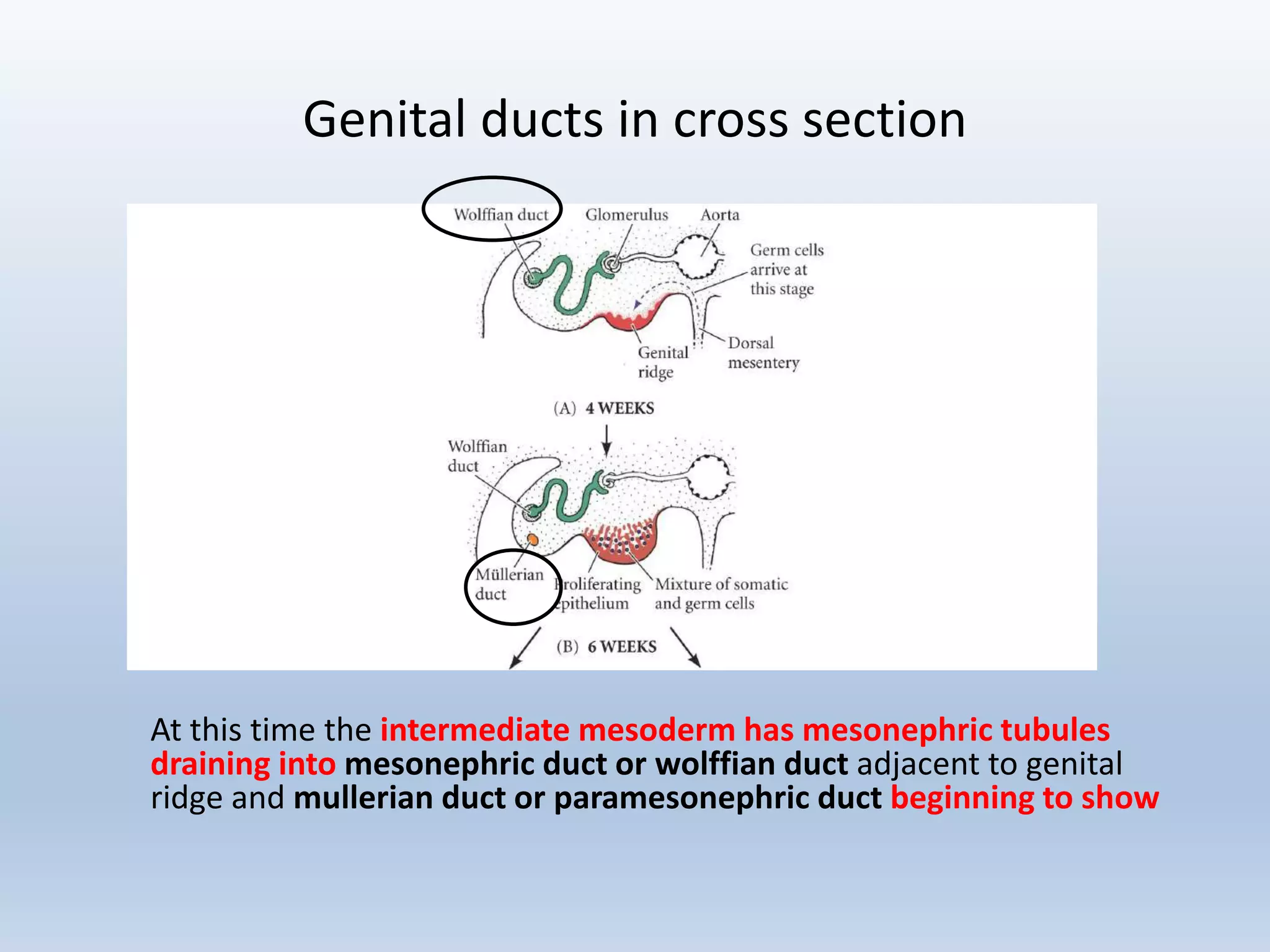 Genital ducts in cross section

Wolffian duct

Glomerulus

Aorta

Germ cells arrive at this stage

Genital ridge

Dorsal mesentery

(A) 4 WEEKS

Wolffian duct

Müllerian duct

Proliferating epithelium

Mixture of somatic and germ cells

(B) 6 WEEKS

At this time the intermediate mesoderm has mesonephric tubules draining into mesonephric duct or wolffian duct adjacent to genital ridge and mullerian duct or paramesonephric duct beginning to show